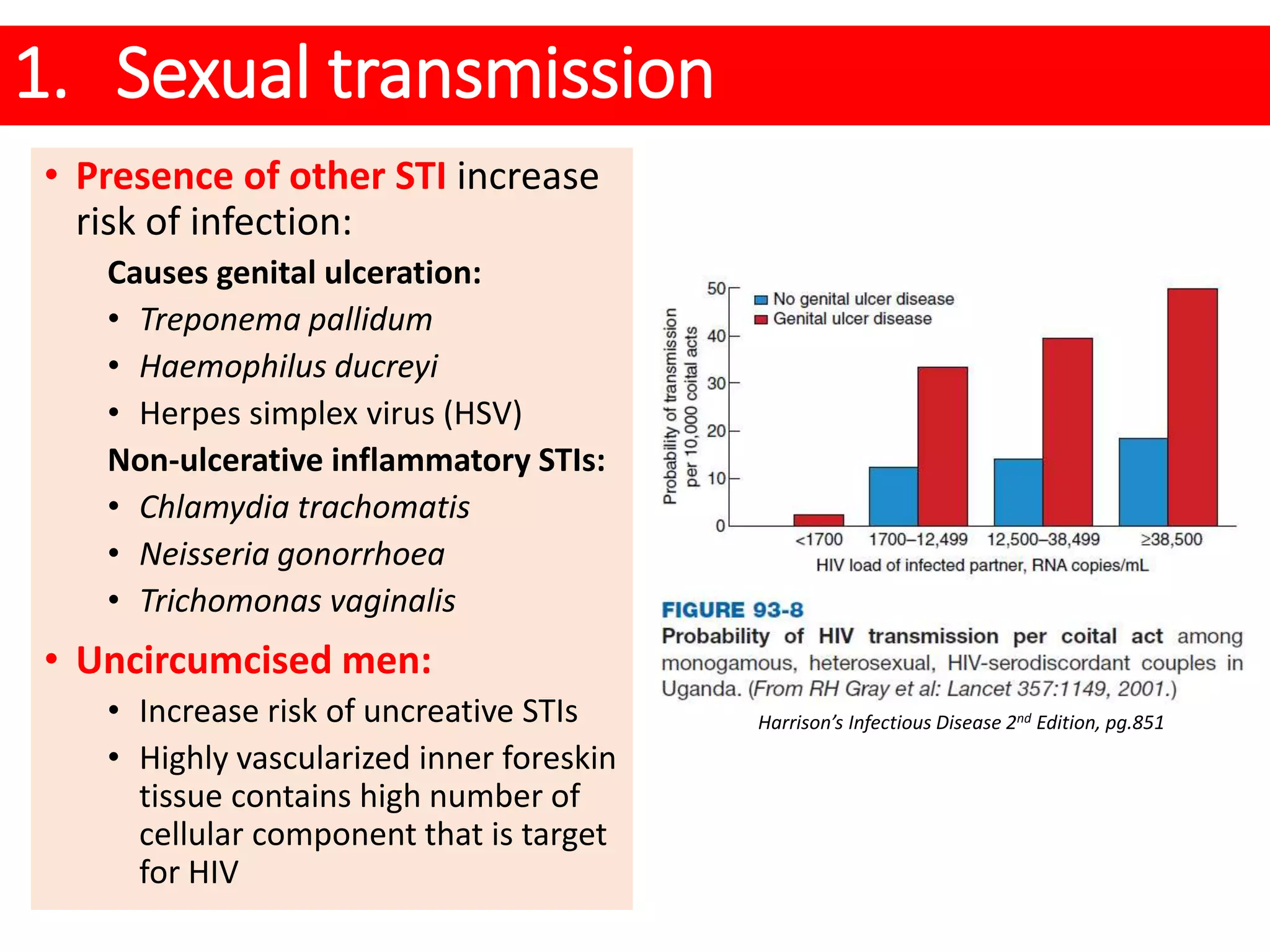 1. Sexual transmission

• Presence of other STI increase risk of infection:

Causes genital ulceration:

• Treponema pallidum
• Haemophilus ducreyi
• Herpes simplex virus (HSV)

Non-ulcerative inflammatory STIs:

• Chlamydia trachomatis
• Neisseria gonorrhoea
• Trichomonas vaginalis

• Uncircumcised men:

• Increase risk of uncreative STIs
• Highly vascularized inner foreskin tissue contains high number of cellular component that is target for HIV

Probability of transmission per 10,000 coital acts

50
40
30
20
10
0

No genital ulcer disease
Genital ulcer disease

<1700
1700–12,499
12,500–38,499
≥38,500

HIV load of infected partner, RNA copies/mL

FIGURE 93-8
Probability of HIV transmission per coital act among monogamous, heterosexual, HIV-serodiscordant couples in Uganda. (From RH Gray et al: Lancet 357:1149, 2001.)

Harrison's Infectious Disease 2$^{nd}$ Edition, pg.851